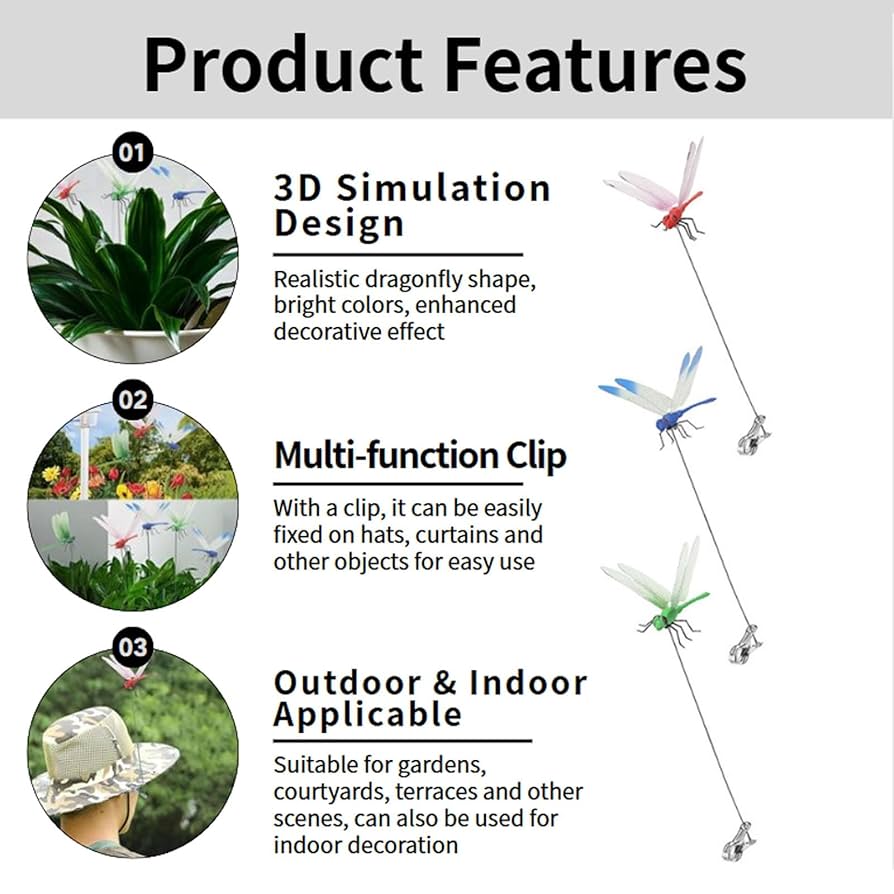 Product Features

01

3D Simulation Design

Realistic dragonfly shape, bright colors, enhanced decorative effect

02

Multi-function Clip

With a clip, it can be easily fixed on hats, curtains and other objects for easy use

03

Outdoor & Indoor Applicable

Suitable for gardens, courtyards, terraces and other scenes, can also be used for indoor decoration